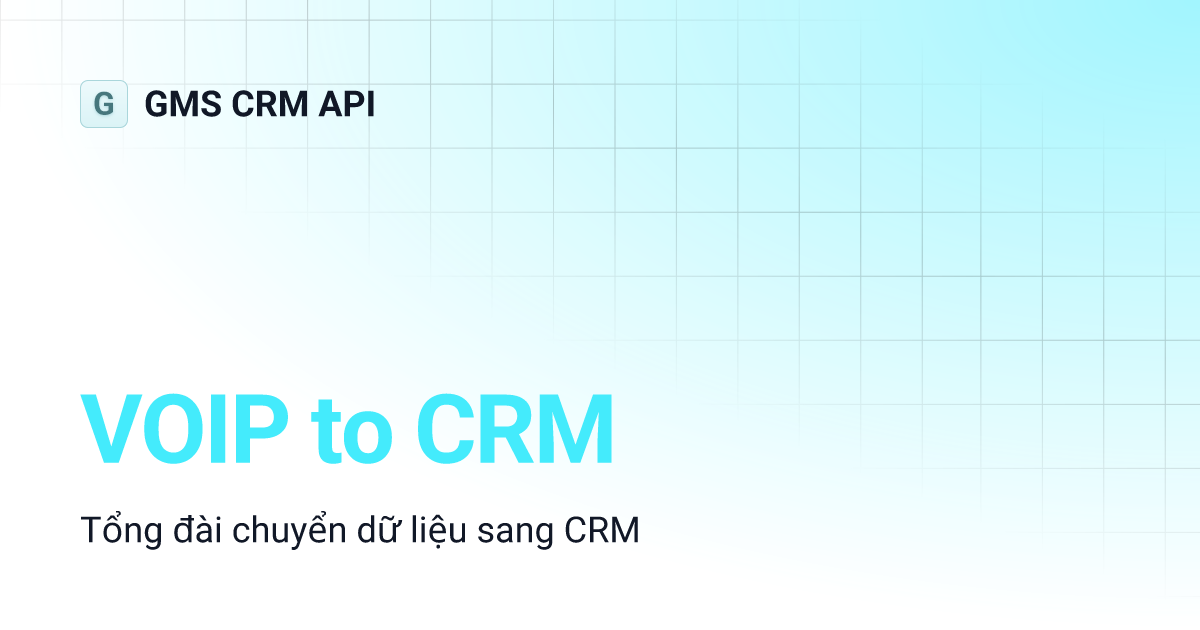 G GMS CRM API

VOIP to CRM

Tổng đài chuyển dữ liệu sang CRM